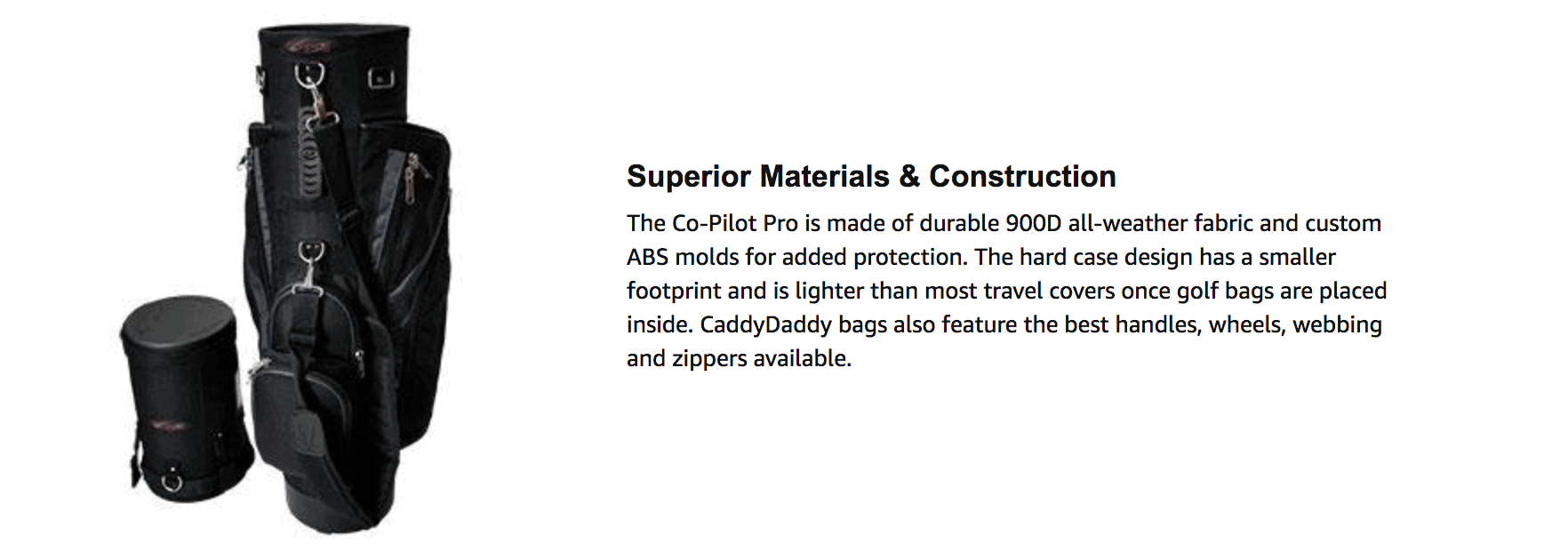 Superior Materials & Construction

The Co-Pilot Pro is made of durable 900D all-weather fabric and custom ABS molds for added protection. The hard case design has a smaller footprint and is lighter than most travel covers once golf bags are placed inside. CaddyDaddy bags also feature the best handles, wheels, webbing and zippers available.